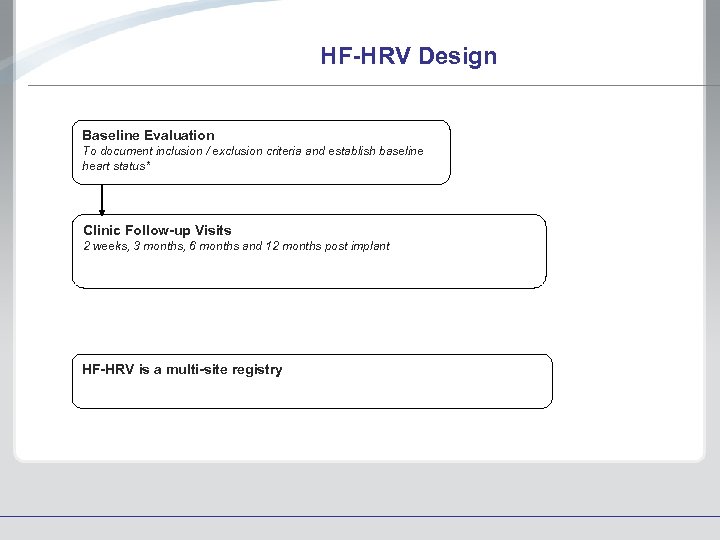 HF-HRV Design

Baseline Evaluation
To document inclusion / exclusion criteria and establish baseline heart status*

Clinic Follow-up Visits
2 weeks, 3 months, 6 months and 12 months post implant

HF-HRV is a multi-site registry